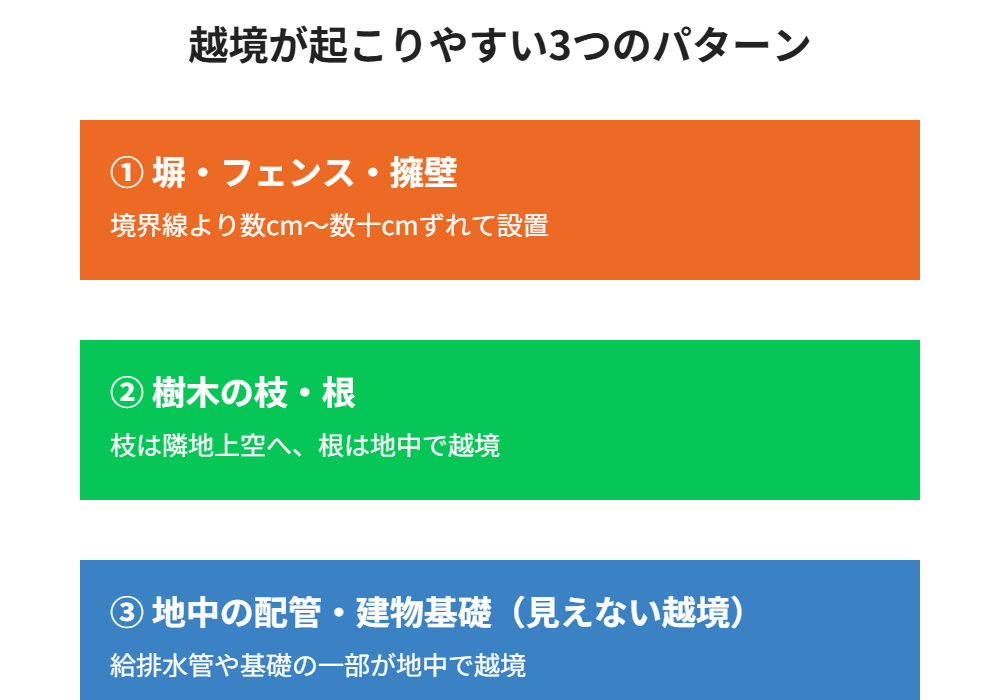 越境が起こりやすい3つのパターン

① 塀・フェンス・擁壁

境界線より数cm〜数十cmずれて設置

② 樹木の枝・根

枝は隣地上空へ、根は地中で越境

③ 地中の配管・建物基礎（見えない越境）

給排水管や基礎の一部が地中で越境